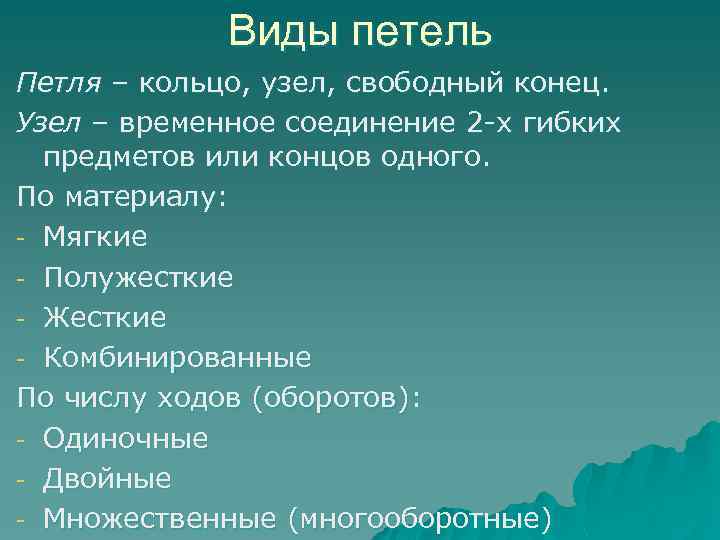 Виды петель

Петля – кольцо, узел, свободный конец.

Узел – временное соединение 2-х гибких предметов или концов одного.

По материалу:

- Мягкие
- Полужесткие
- Жесткие
- Комбинированные

По числу ходов (оборотов):

- Одиночные
- Двойные
- Множественные (многооборотные)